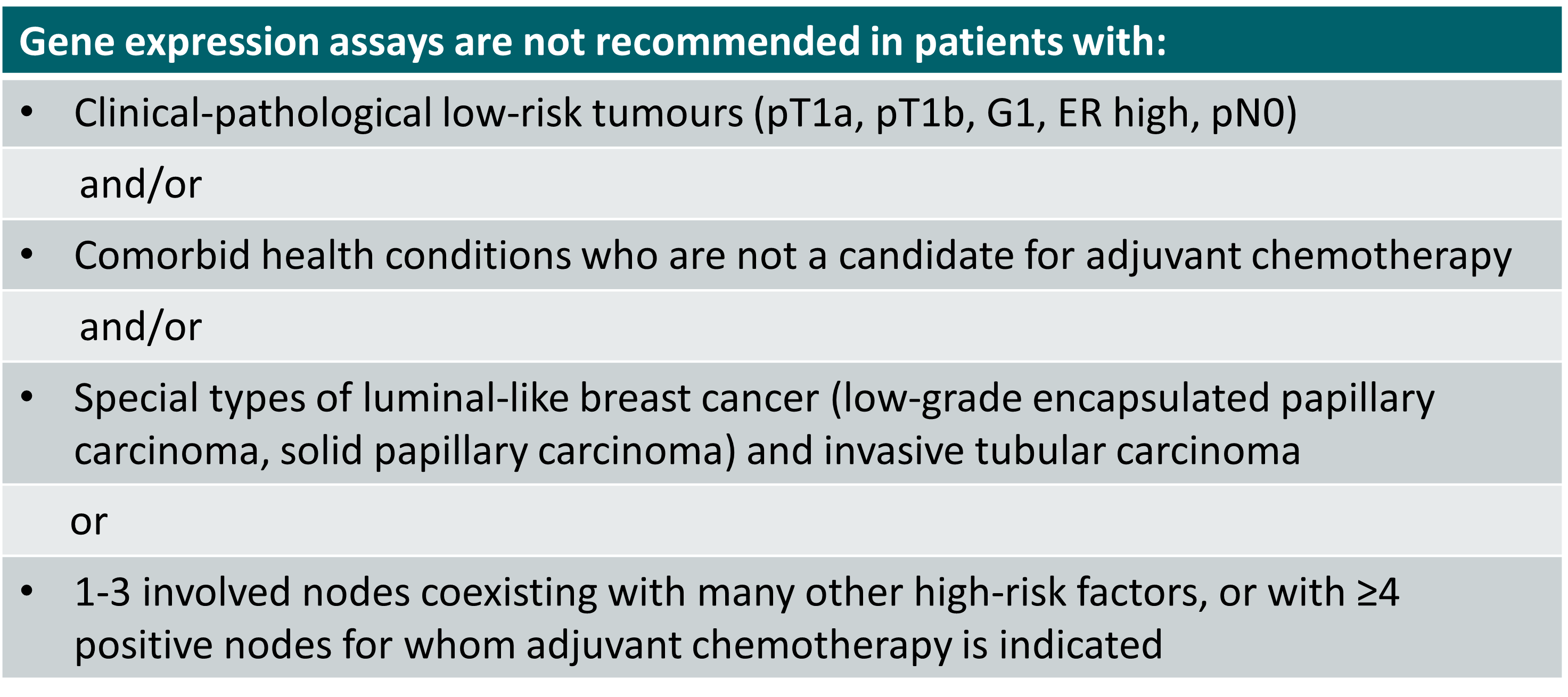 | Gene expression assays are not recommended in patients with: |
|---|
| • Clinical-pathological low-risk tumours (pT1a, pT1b, G1, ER high, pN0) |
| and/or |
| • Comorbid health conditions who are not a candidate for adjuvant chemotherapy |
| and/or |
| • Special types of luminal-like breast cancer (low-grade encapsulated papillary carcinoma, solid papillary carcinoma) and invasive tubular carcinoma |
| or |
| • 1-3 involved nodes coexisting with many other high-risk factors, or with ≥4 positive nodes for whom adjuvant chemotherapy is indicated |